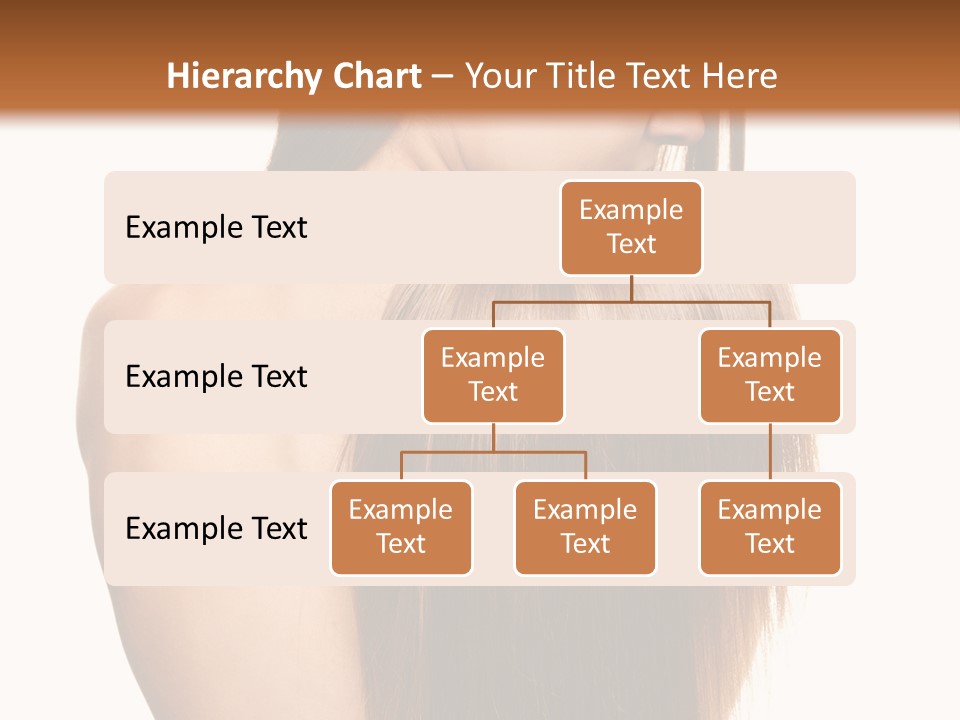 Hierarchy Chart – Your Title Text Here

Example Text

Example Text

Example Text

Example Text

Example Text

Example Text

Example Text

Example Text

Example Text